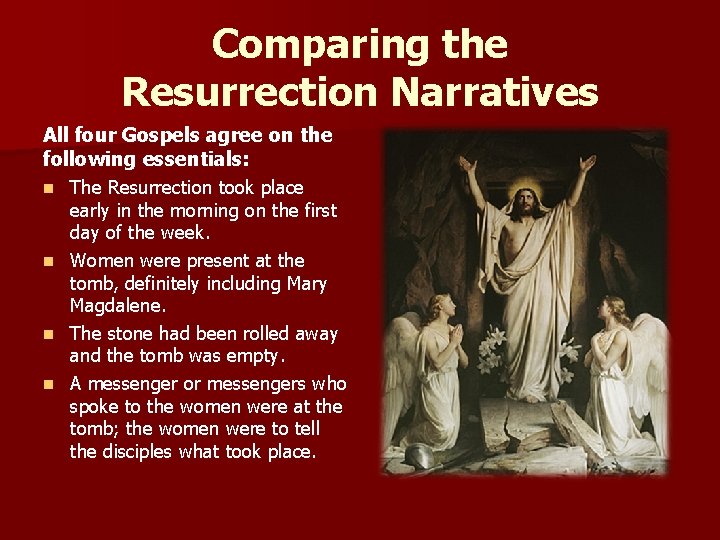 Comparing the Resurrection Narratives

All four Gospels agree on the following essentials:

- The Resurrection took place early in the morning on the first day of the week.
- Women were present at the tomb, definitely including Mary Magdalene.
- The stone had been rolled away and the tomb was empty.
- A messenger or messengers who spoke to the women were at the tomb; the women were to tell the disciples what took place.